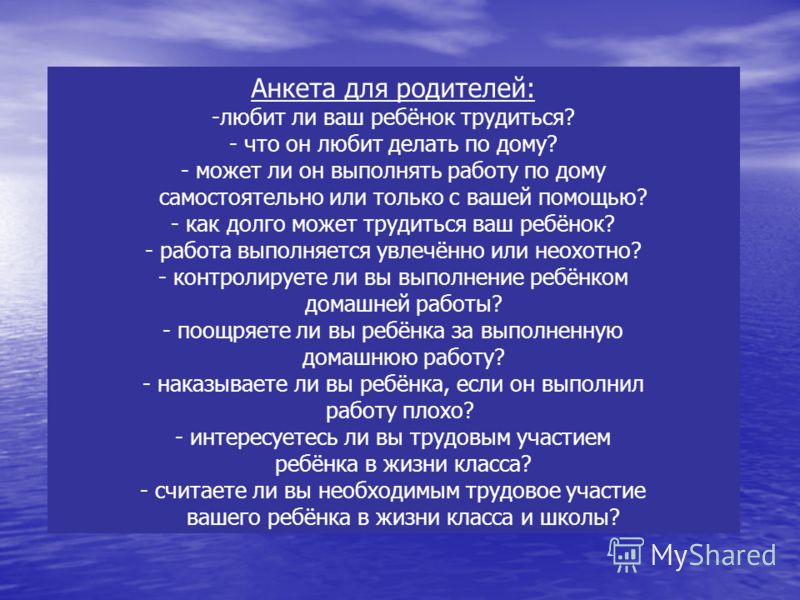 Анкета для родителей:
-любит ли ваш ребёнок трудиться?
- что он любит делать по дому?
- может ли он выполнять работу по дому самостоятельно или только с вашей помощью?
- как долго может трудиться ваш ребёнок?
- работа выполняется увлечённо или неохотно?
- контролируете ли вы выполнение ребёнком домашней работы?
- поощряете ли вы ребёнка за выполненную домашнюю работу?
- наказываете ли вы ребёнка, если он выполнил работу плохо?
- интересуетесь ли вы трудовым участием ребёнка в жизни класса?
- считаете ли вы необходимым трудовое участие вашего ребёнка в жизни класса и школы?

MyShared